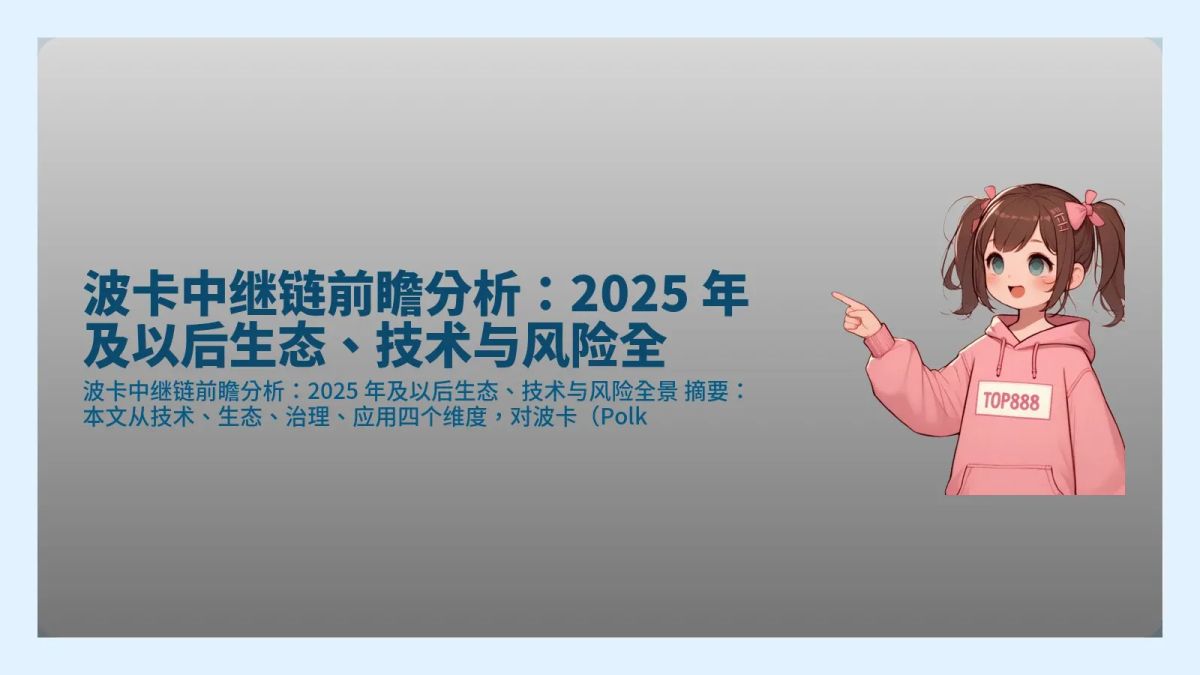 波卡中继链前瞻分析：2025 年及以后生态、技术与风险全

波卡中继链前瞻分析：2025 年及以后生态、技术与风险全景 摘要：本文从技术、生态、治理、应用四个维度，对波卡（Polk

TOP888